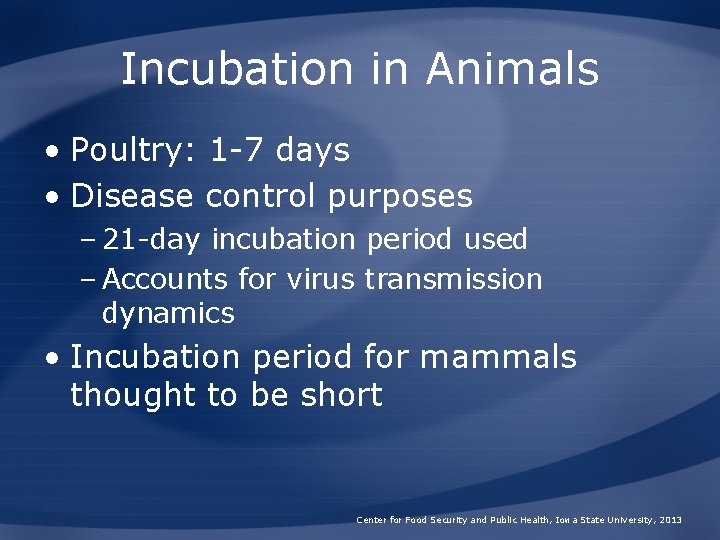 Incubation in Animals

• Poultry: 1-7 days
• Disease control purposes
– 21-day incubation period used
– Accounts for virus transmission dynamics
• Incubation period for mammals thought to be short

Center for Food Security and Public Health, Iowa State University, 2013